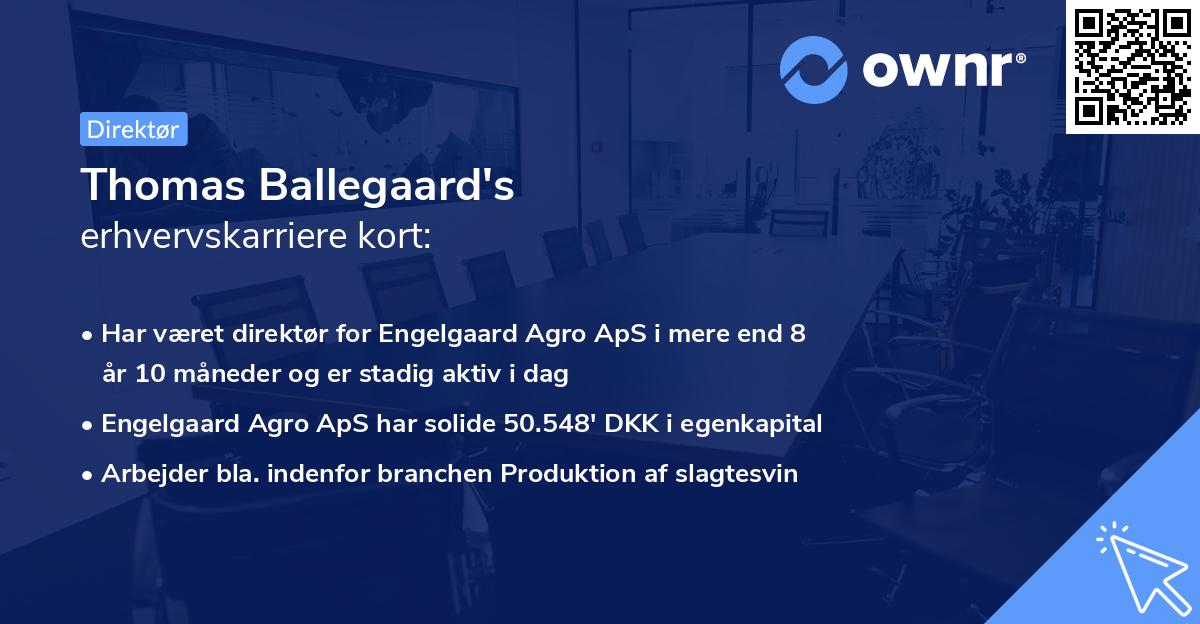 ownr®

Direktør

Thomas Ballegaard's
erhvervskarriere kort:

• Har været direktør for Engelgaard Agro ApS i mere end 8 år 10 måneder og er stadig aktiv i dag
• Engelgaard Agro ApS har solide 50.548' DKK i egenkapital
• Arbejder bla. indenfor branchen Produktion af slagtesvin